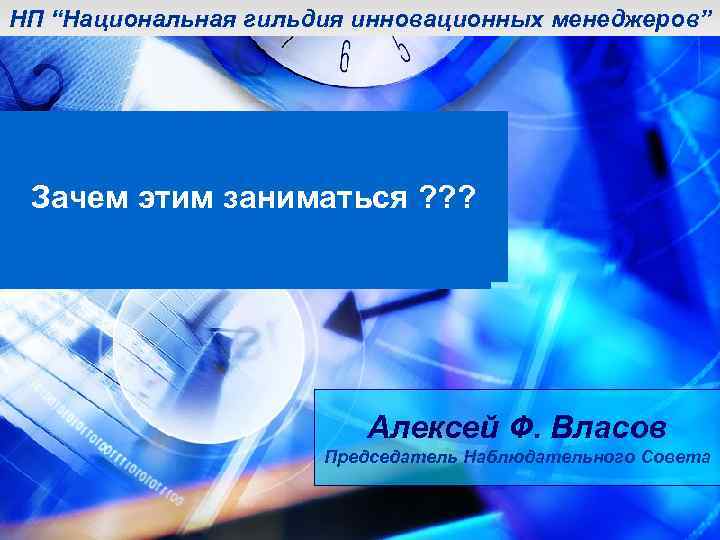 НП "Национальная гильдия инновационных менеджеров"

Зачем этим заниматься ???

Алексей Ф. Власов
Председатель Наблюдательного Совета